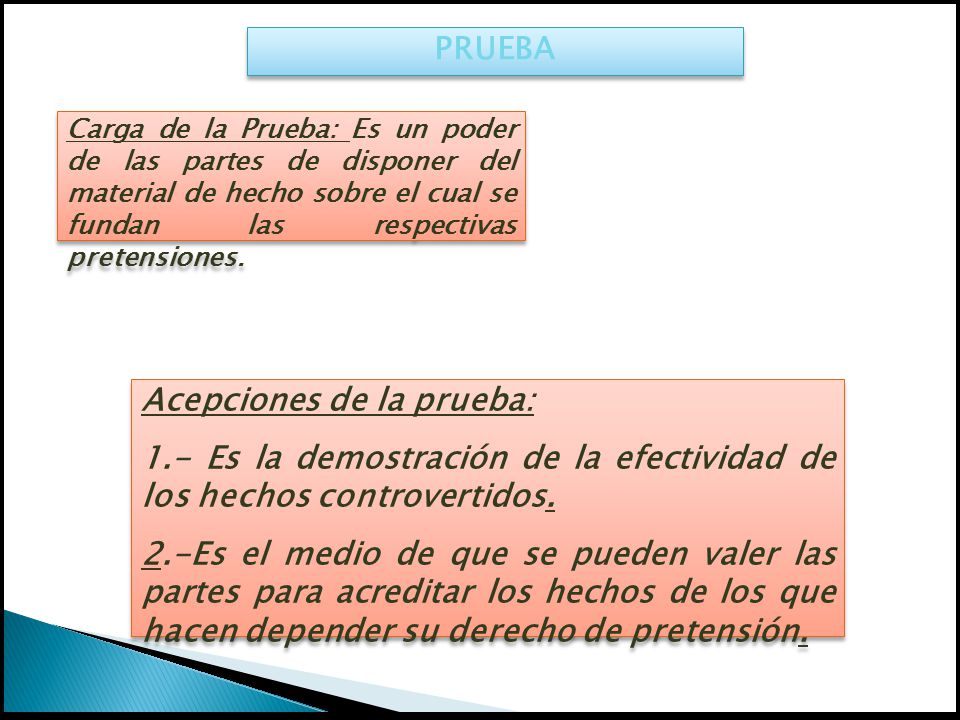 PRUEBA

Carga de la Prueba: Es un poder de las partes de disponer del material de hecho sobre el cual se fundan las respectivas pretensiones.

Acepciones de la prueba:

1.- Es la demostración de la efectividad de los hechos controvertidos.

2.-Es el medio de que se pueden valer las partes para acreditar los hechos de los que hacen depender su derecho de pretensión.